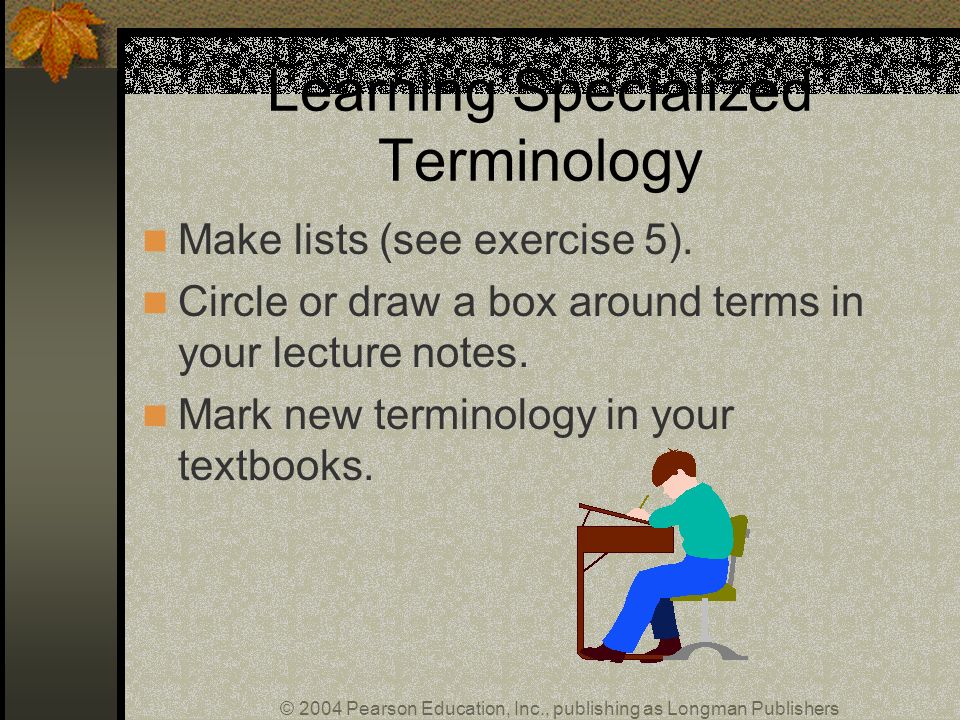 Learning Specialized Terminology

Make lists (see exercise 5).

Circle or draw a box around terms in your lecture notes.

Mark new terminology in your textbooks.

© 2004 Pearson Education, Inc., publishing as Longman Publishers